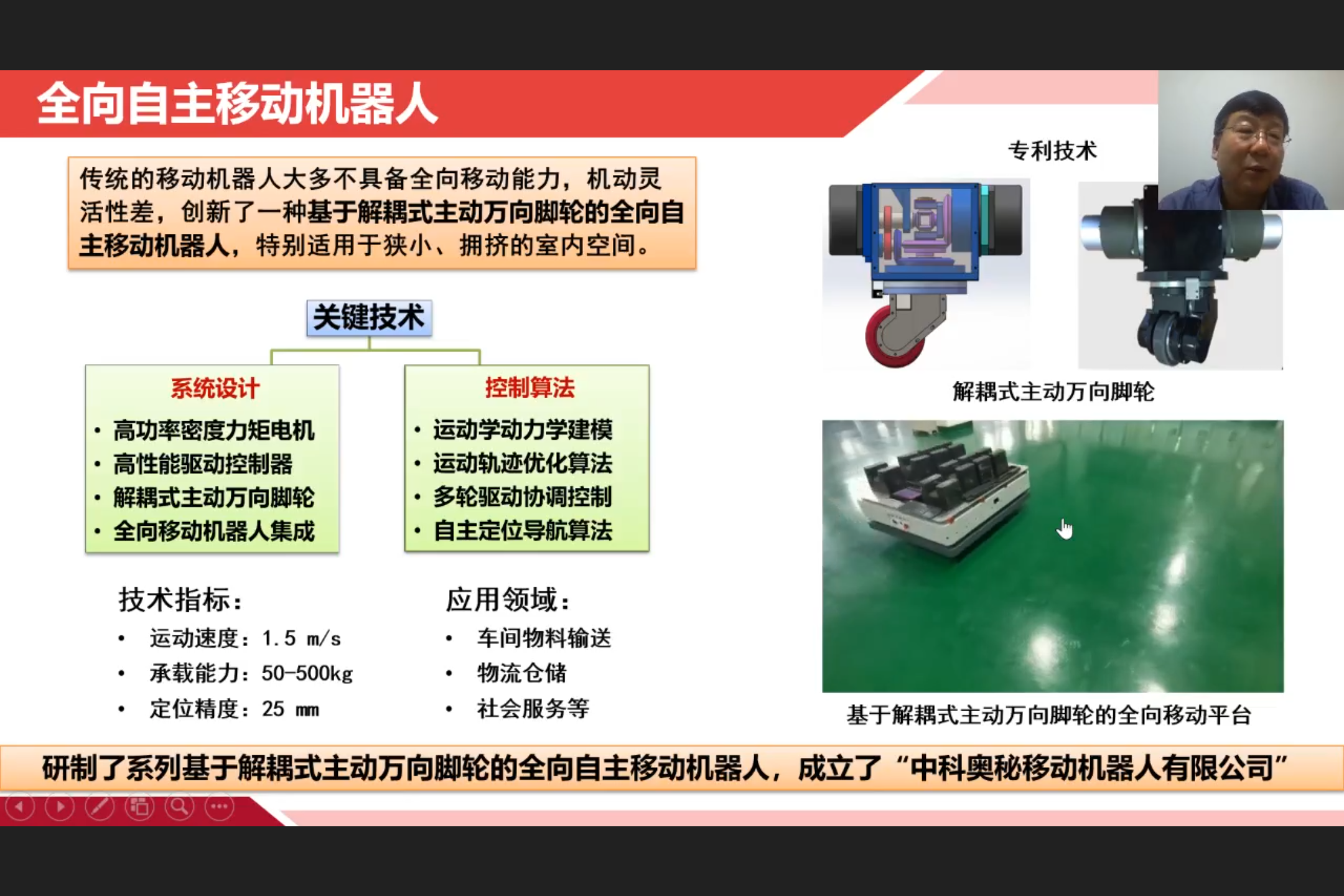 全向自主移动机器人

传统的移动机器人大多不具备全向移动能力，机动灵活性差，创新了一种基于解耦式主动万向脚轮的全向自主移动机器人，特别适用于狭小、拥挤的室内空间。

关键技术

系统设计
• 高功率密度力矩电机
• 高性能驱动控制器
• 解耦式主动万向脚轮
• 全向移动机器人集成

控制算法
• 运动学动力学建模
• 运动轨迹优化算法
• 多轮驱动协调控制
• 自主定位导航算法

技术指标：
• 运动速度：1.5 m/s
• 承载能力：50-500kg
• 定位精度：25 mm

应用领域：
• 车间物料输送
• 物流仓储
• 社会服务等

专利技术

解耦式主动万向脚轮

基于解耦式主动万向脚轮的全向移动平台

研制了系列基于解耦式主动万向脚轮的全向自主移动机器人，成立了“中科奥秘移动机器人有限公司”